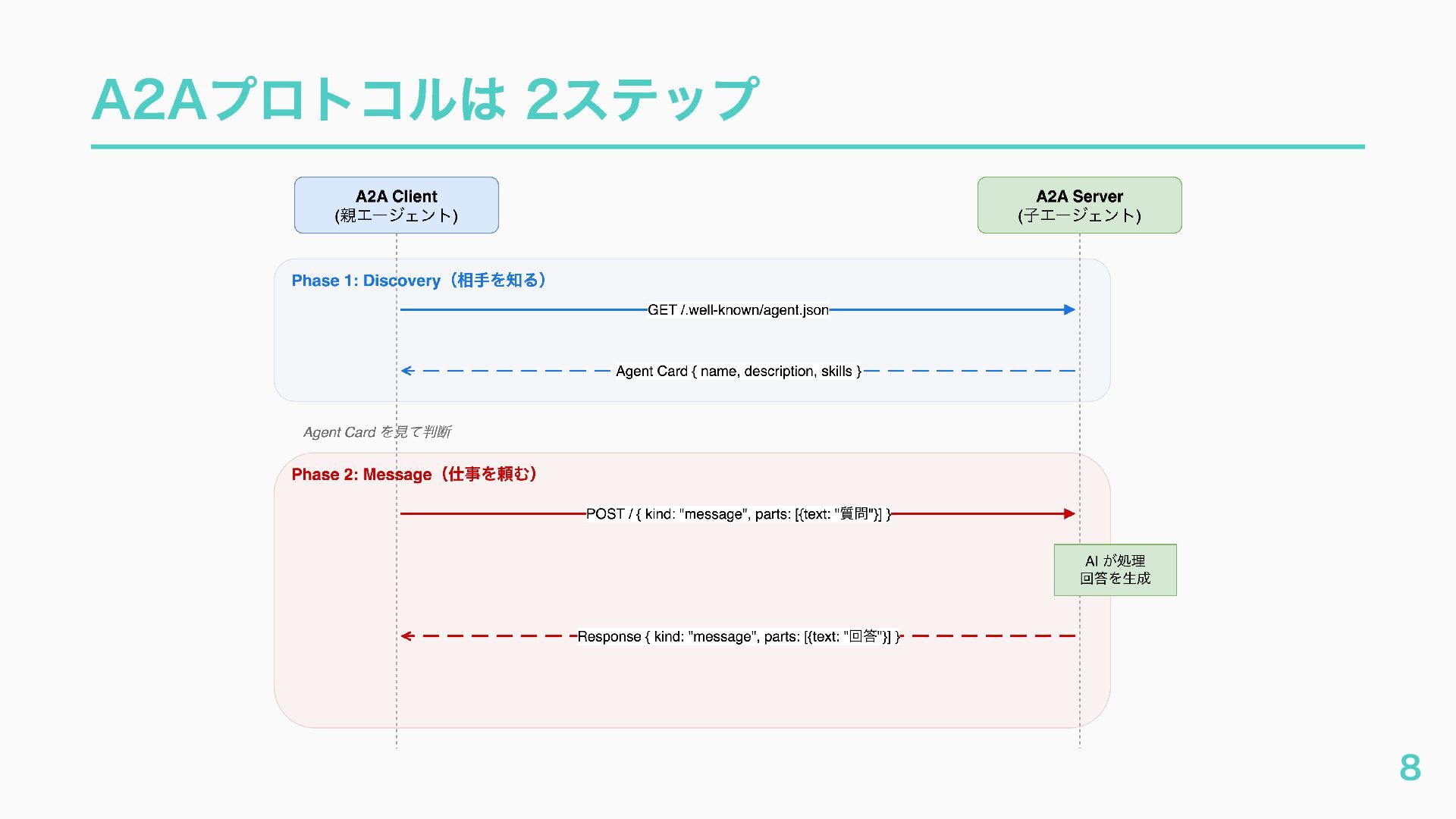 A2Aプロトコルは 2ステップ

A2A Client
(親エージェント)

A2A Server
(子エージェント)

Phase 1: Discovery（相手を知る）

GET /.well-known/agent.json

Agent Card { name, description, skills }

Agent Card を見て判断

Phase 2: Message（仕事を頼む）

POST / { kind: "message", parts: [{text: "質問"}] }

AI が処理
回答を生成

Response { kind: "message", parts: [{text: "回答"}] }

8